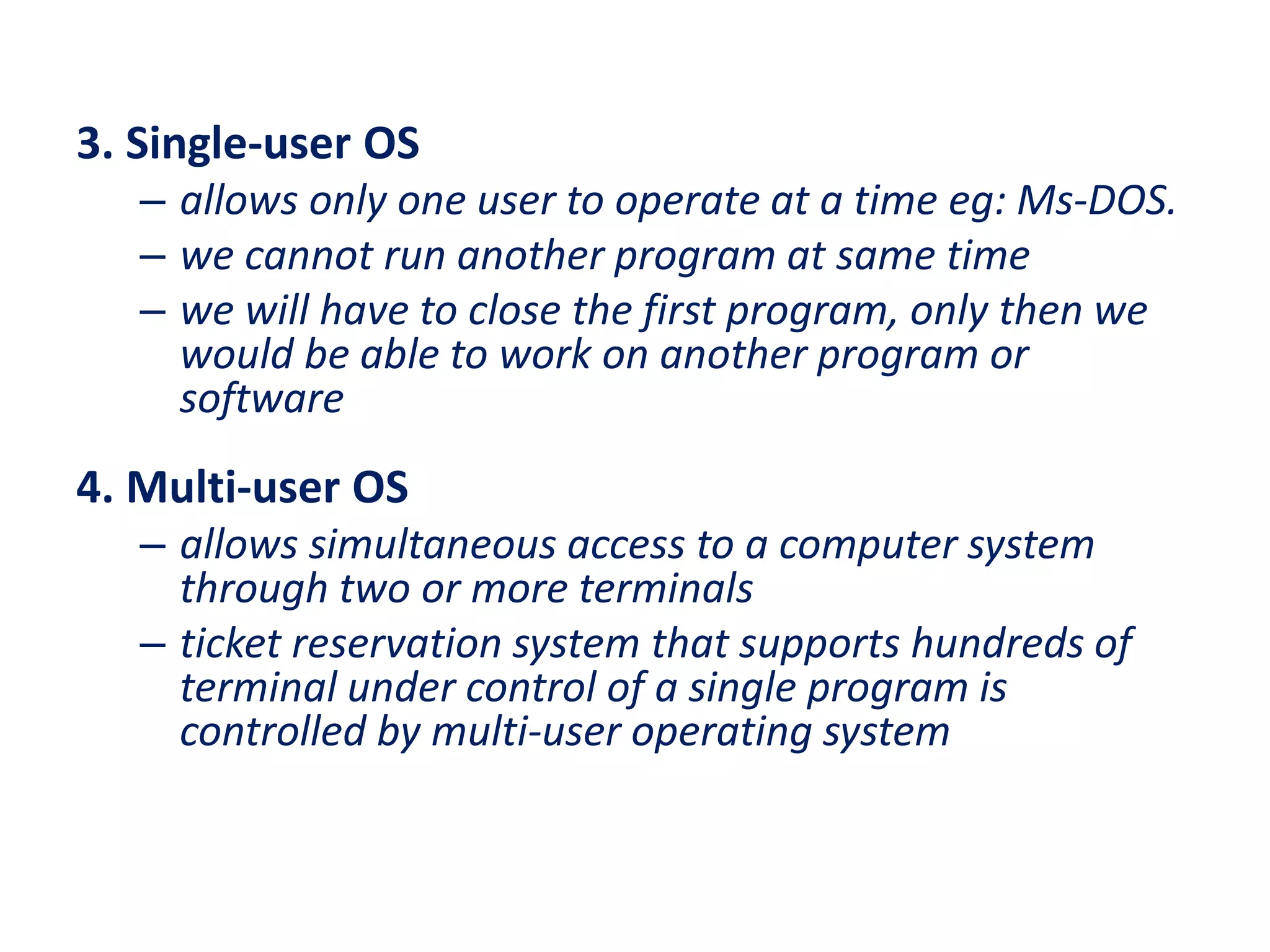 3. Single-user OS
– allows only one user to operate at a time eg: Ms-DOS.
– we cannot run another program at same time
– we will have to close the first program, only then we would be able to work on another program or software

4. Multi-user OS
– allows simultaneous access to a computer system through two or more terminals
– ticket reservation system that supports hundreds of terminal under control of a single program is controlled by multi-user operating system